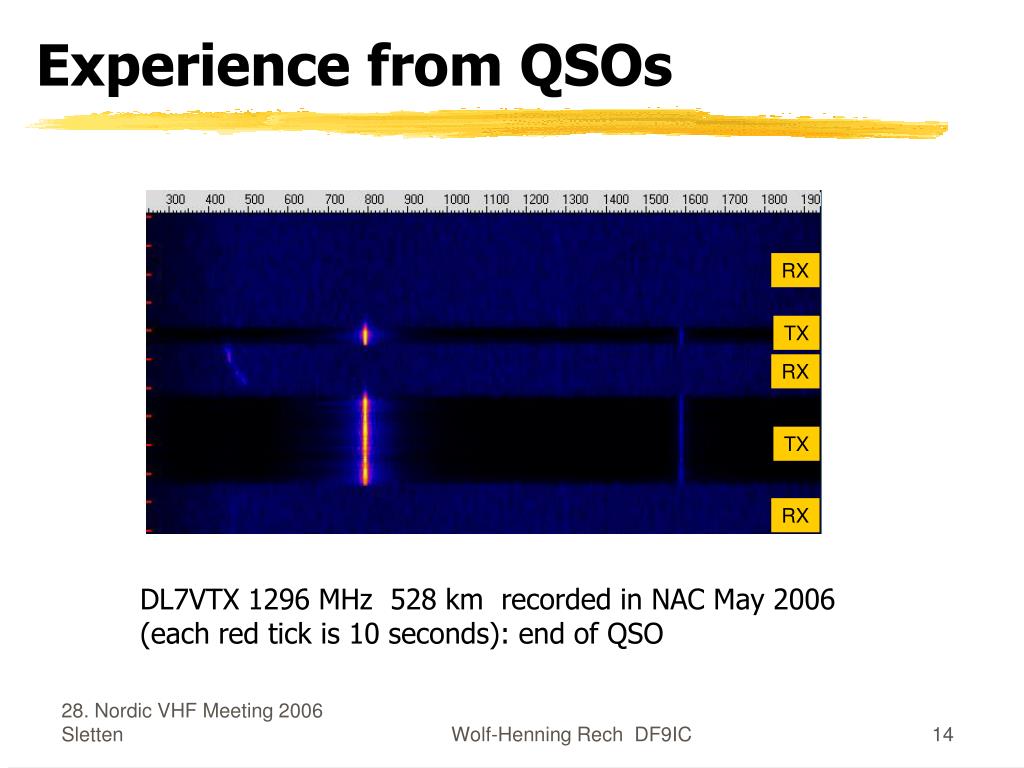 Experience from QSOs

300 400 500 600 700 800 900 1000 1100 1200 1300 1400 1500 1600 1700 1800 190

RX
TX
RX
TX
RX

DL7VTX 1296 MHz 528 km recorded in NAC May 2006 (each red tick is 10 seconds): end of QSO

28. Nordic VHF Meeting 2006
Sletten

Wolf-Henning Rech DF9IC

14